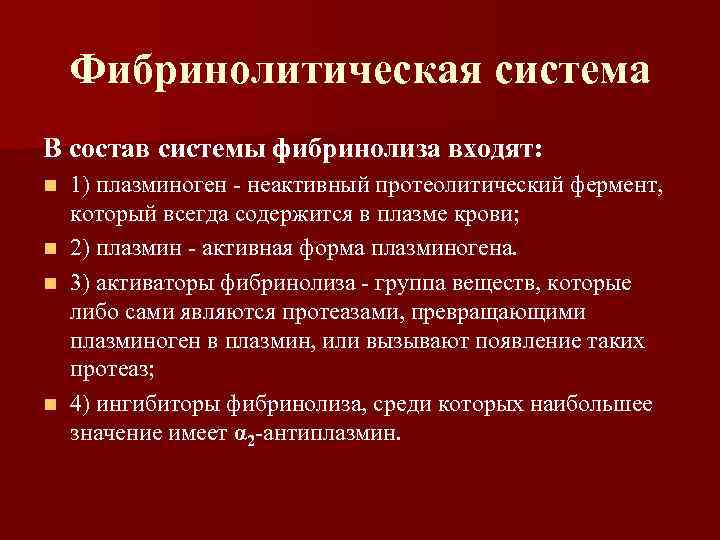 Фибринолитическая система

В состав системы фибринолиза входят:

1) плазминоген - неактивный протеолитический фермент, который всегда содержится в плазме крови;

2) плазмин - активная форма плазминогена.

3) активаторы фибринолиза - группа веществ, которые либо сами являются протеазами, превращающими плазминоген в плазмин, или вызывают появление таких протеаз;

4) ингибиторы фибринолиза, среди которых наибольшее значение имеет $\alpha_2$-антиплазмин.